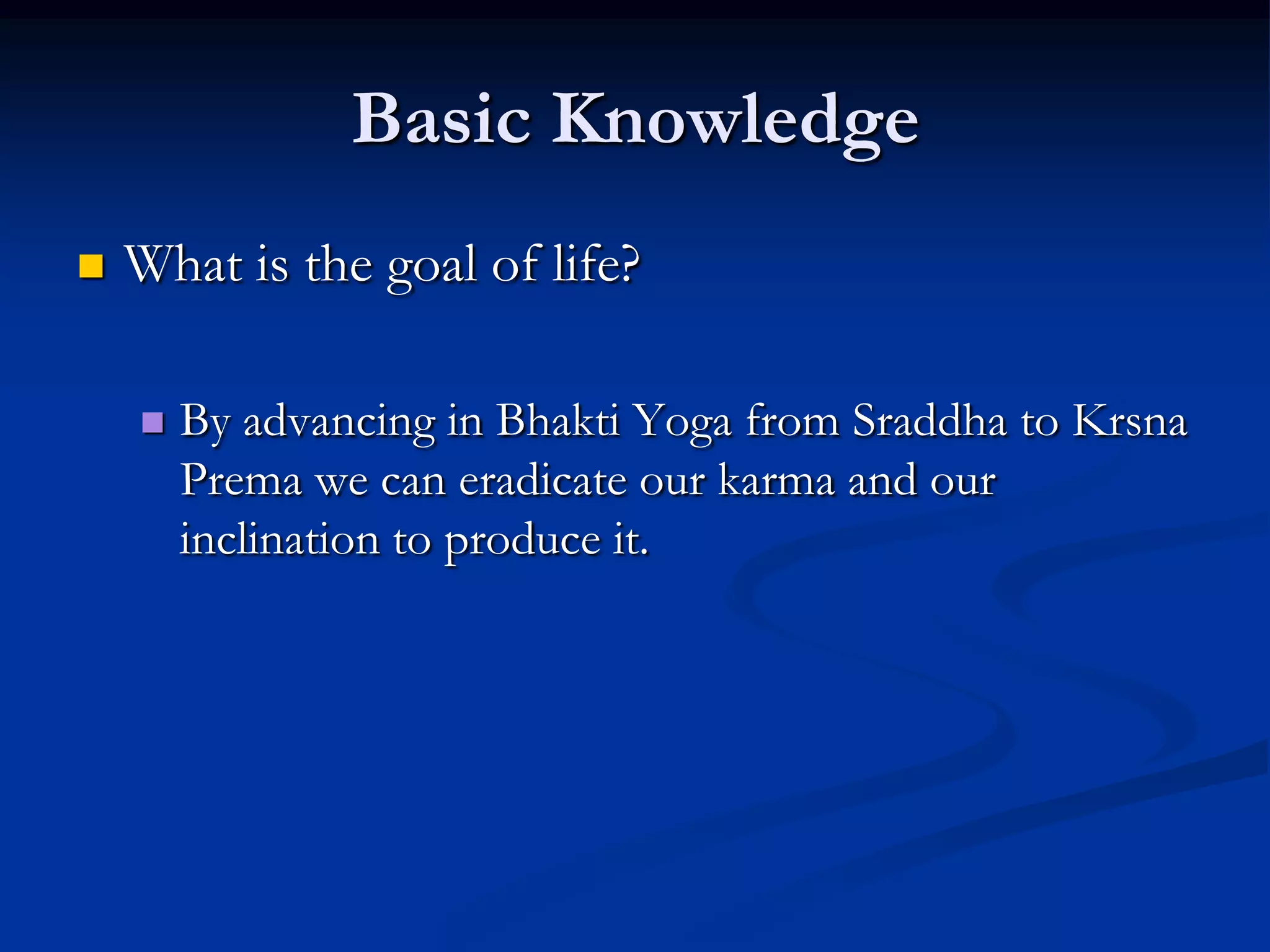 Basic Knowledge

What is the goal of life?

By advancing in Bhakti Yoga from Sraddha to Krsna Prema we can eradicate our karma and our inclination to produce it.